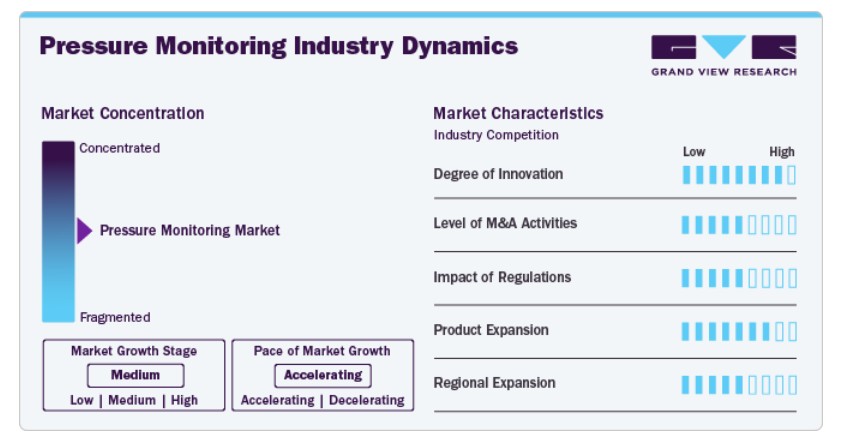 Pressure Monitoring Industry Dynamics

GRAND VIEW RESEARCH

Market Concentration

Concentrated

Pressure Monitoring Market

Fragmented

Market Growth Stage
Medium
Low | Medium | High

Pace of Market Growth
Accelerating
Accelerating | Decelerating

Market Characteristics
Industry Competition

Low High

Degree of Innovation

Level of M&A Activities

Impact of Regulations

Product Expansion

Regional Expansion